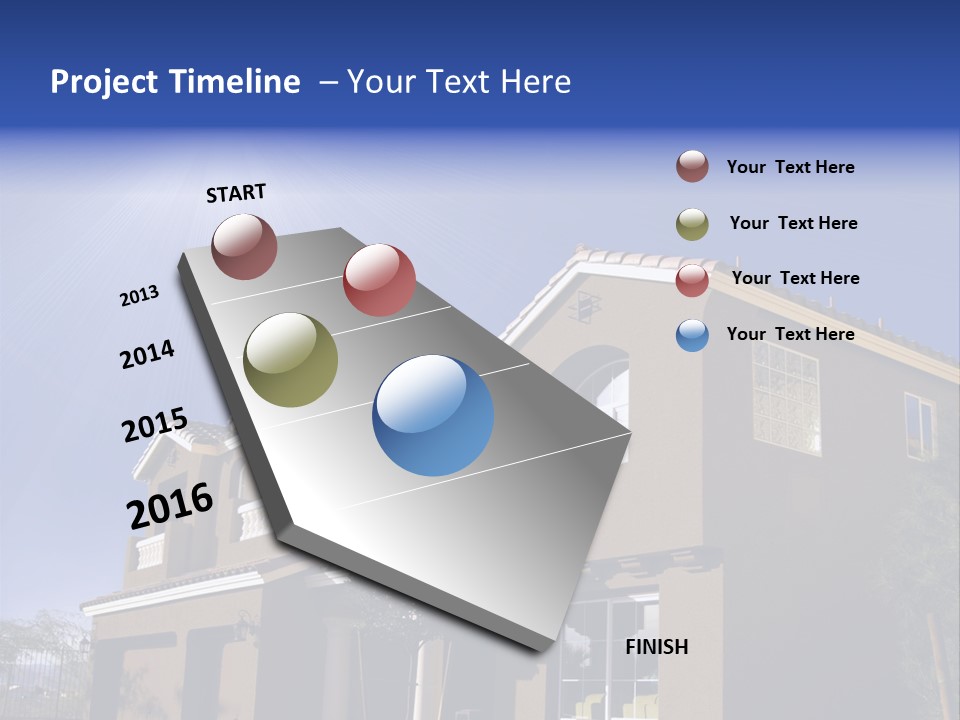 Project Timeline – Your Text Here

START

2013

2014

2015

2016

Your Text Here

Your Text Here

Your Text Here

Your Text Here

FINISH